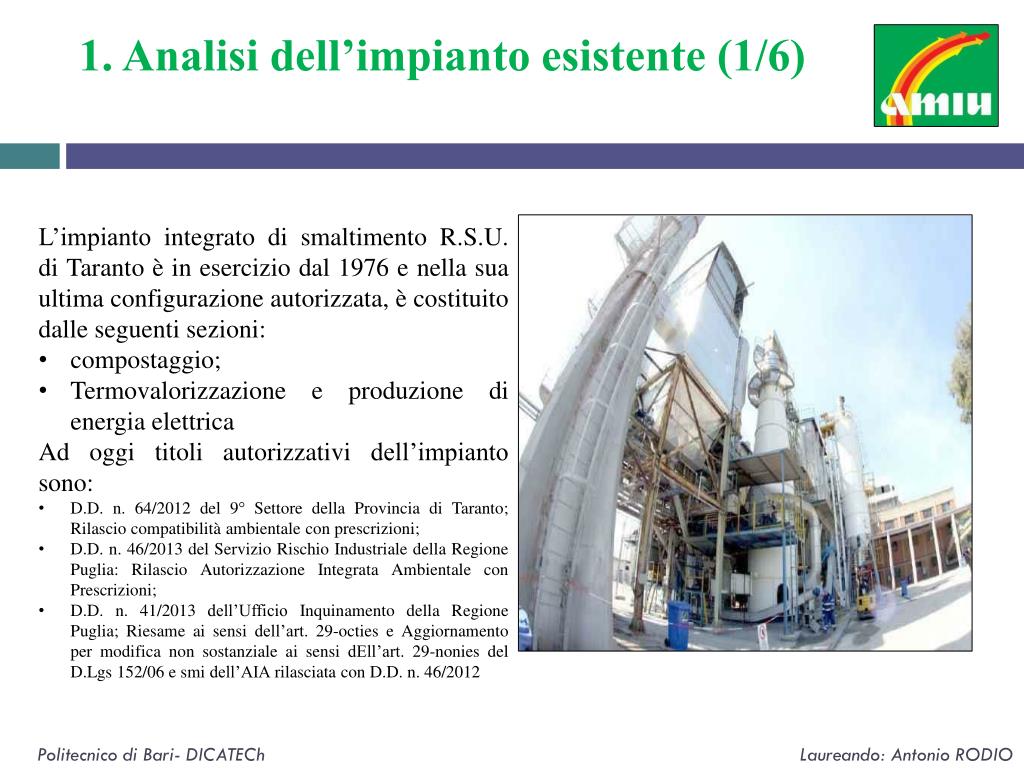 1. Analisi dell’impianto esistente (1/6)

amiu

L’impianto integrato di smaltimento R.S.U. di Taranto è in esercizio dal 1976 e nella sua ultima configurazione autorizzata, è costituito dalle seguenti sezioni:
• compostaggio;
• Termovalorizzazione e produzione di energia elettrica
Ad oggi titoli autorizzativi dell’impianto sono:
• D.D. n. 64/2012 del 9° Settore della Provincia di Taranto; Rilascio compatibilità ambientale con prescrizioni;
• D.D. n. 46/2013 del Servizio Rischio Industriale della Regione Puglia: Rilascio Autorizzazione Integrata Ambientale con Prescrizioni;
• D.D. n. 41/2013 dell’Ufficio Inquinamento della Regione Puglia; Riesame ai sensi dell’art. 29-octies e Aggiornamento per modifica non sostanziale ai sensi dEll’art. 29-nonies del D.Lgs 152/06 e smi dell’AIA rilasciata con D.D. n. 46/2012

Politecnico di Bari- DICATECh

Laureando: Antonio RODIO